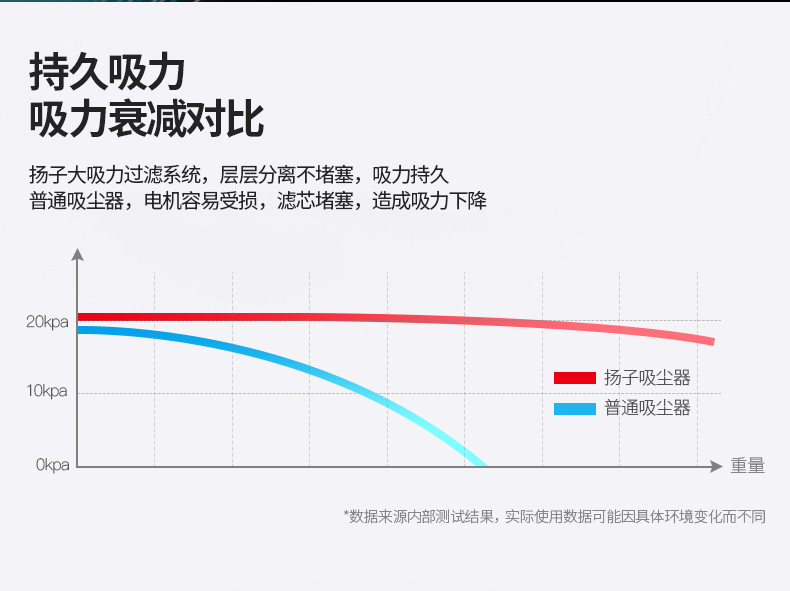 持久吸力
吸力衰减对比

扬子大吸力过滤系统，层层分离不堵塞，吸力持久
普通吸尘器，电机容易受损，滤芯堵塞，造成吸力下降

20kpa
10kpa
0kpa
重量

扬子吸尘器
普通吸尘器

*数据来源内部测试结果，实际使用数据可能因具体环境变化而不同